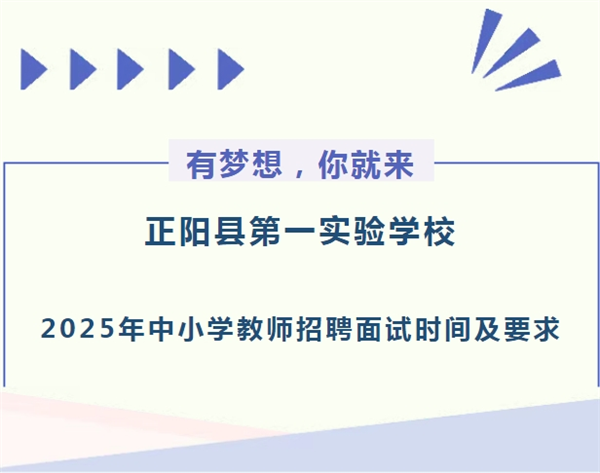 有梦想，你就来

正阳县第一实验学校

2025年中小学教师招聘面试时间及要求